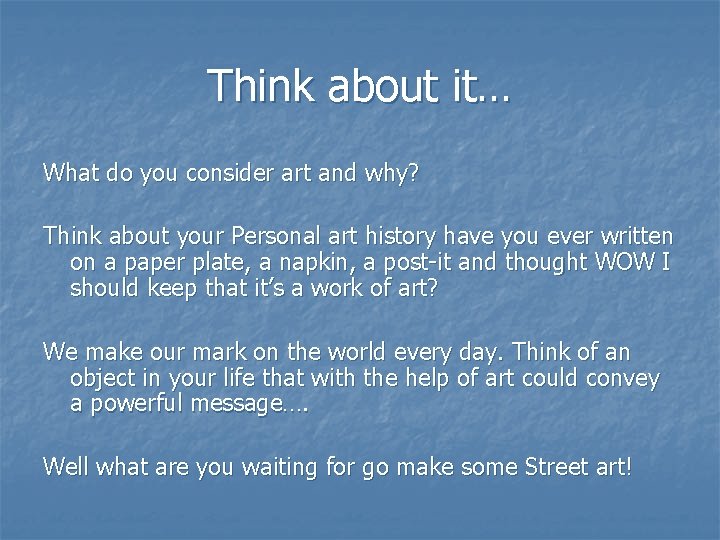 Think about it…

What do you consider art and why?

Think about your Personal art history have you ever written on a paper plate, a napkin, a post-it and thought WOW I should keep that it's a work of art?

We make our mark on the world every day. Think of an object in your life that with the help of art could convey a powerful message….

Well what are you waiting for go make some Street art!